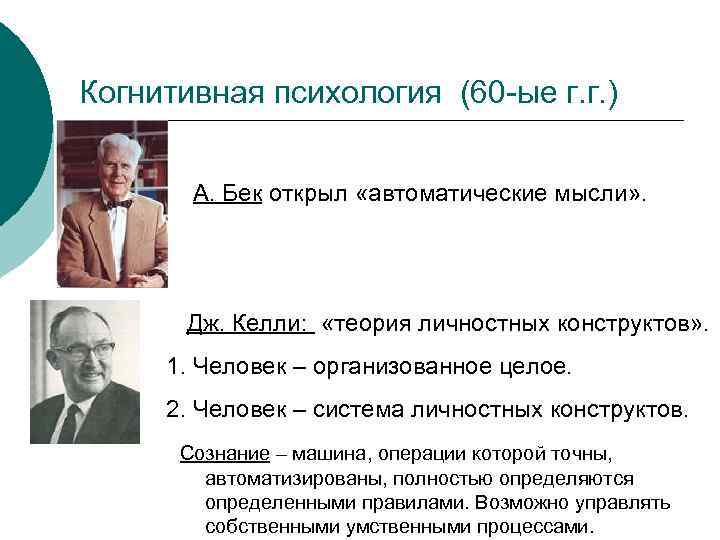 Когнитивная психология (60-ые г.г.)

А. Бек открыл «автоматические мысли».

Дж. Келли: «теория личностных конструктов».

1. Человек – организованное целое.

2. Человек – система личностных конструктов.

Сознание – машина, операции которой точны, автоматизированы, полностью определяются определенными правилами. Возможно управлять собственными умственными процессами.